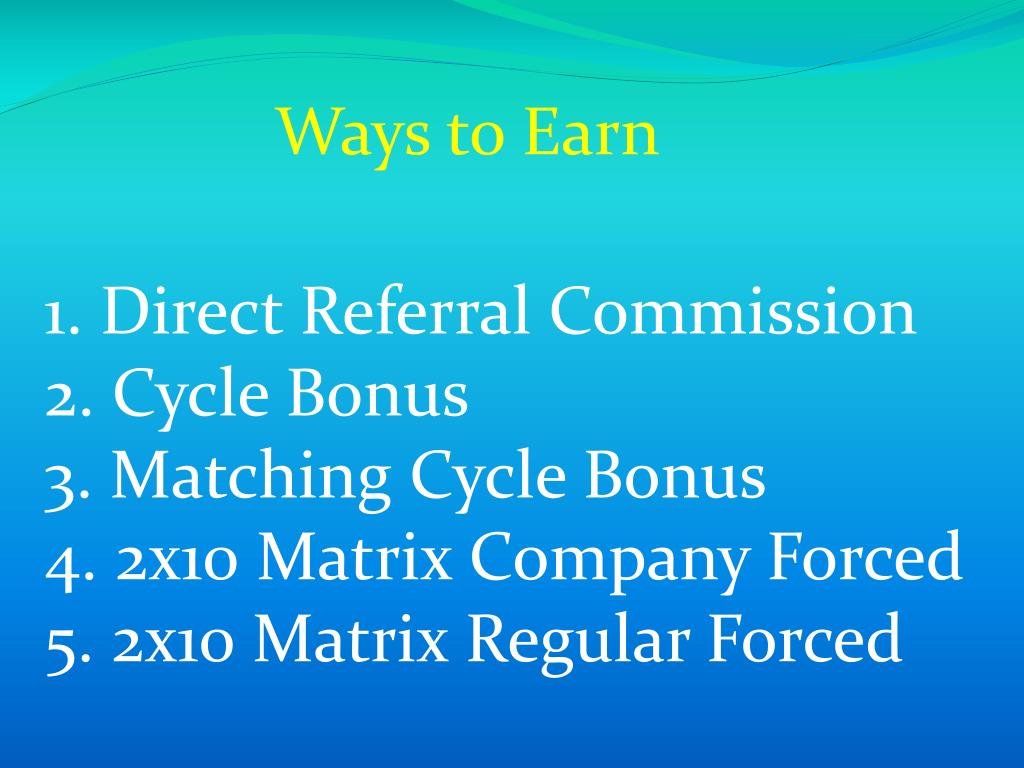 Ways to Earn

1. Direct Referral Commission
2. Cycle Bonus
3. Matching Cycle Bonus
4. 2x10 Matrix Company Forced
5. 2x10 Matrix Regular Forced